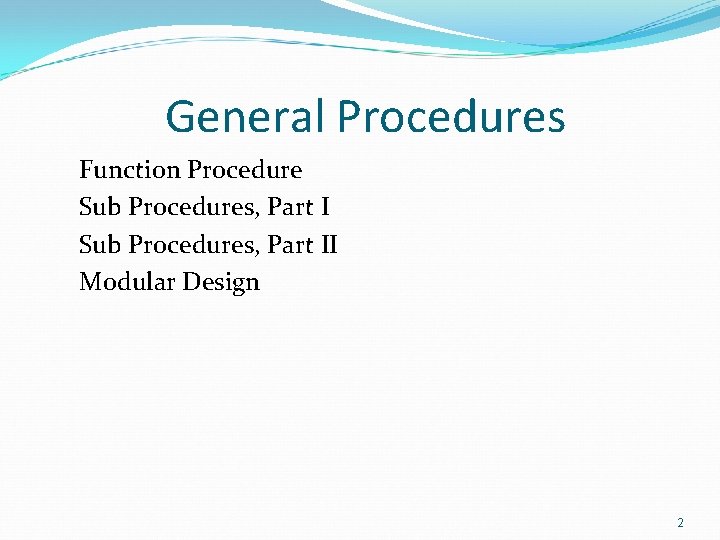 General Procedures

Function Procedure
Sub Procedures, Part I
Sub Procedures, Part II
Modular Design

2